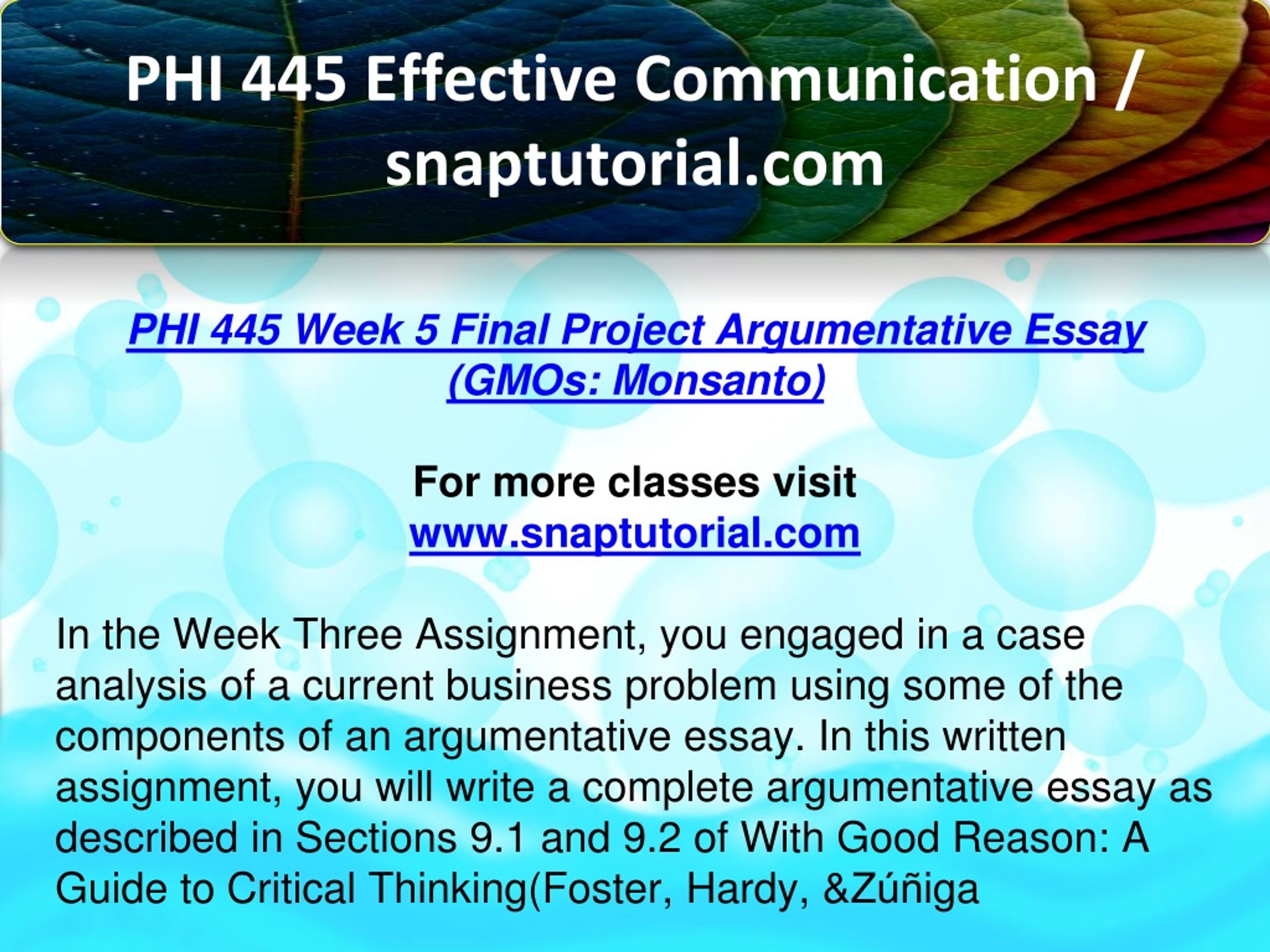 PHI 445 Effective Communication / snaptutorial.com

PHI 445 Week 5 Final Project Argumentative Essay (GMOs: Monsanto)

For more classes visit
www.snaptutorial.com

In the Week Three Assignment, you engaged in a case analysis of a current business problem using some of the components of an argumentative essay. In this written assignment, you will write a complete argumentative essay as described in Sections 9.1 and 9.2 of With Good Reason: A Guide to Critical Thinking(Foster, Hardy, &Zúñiga